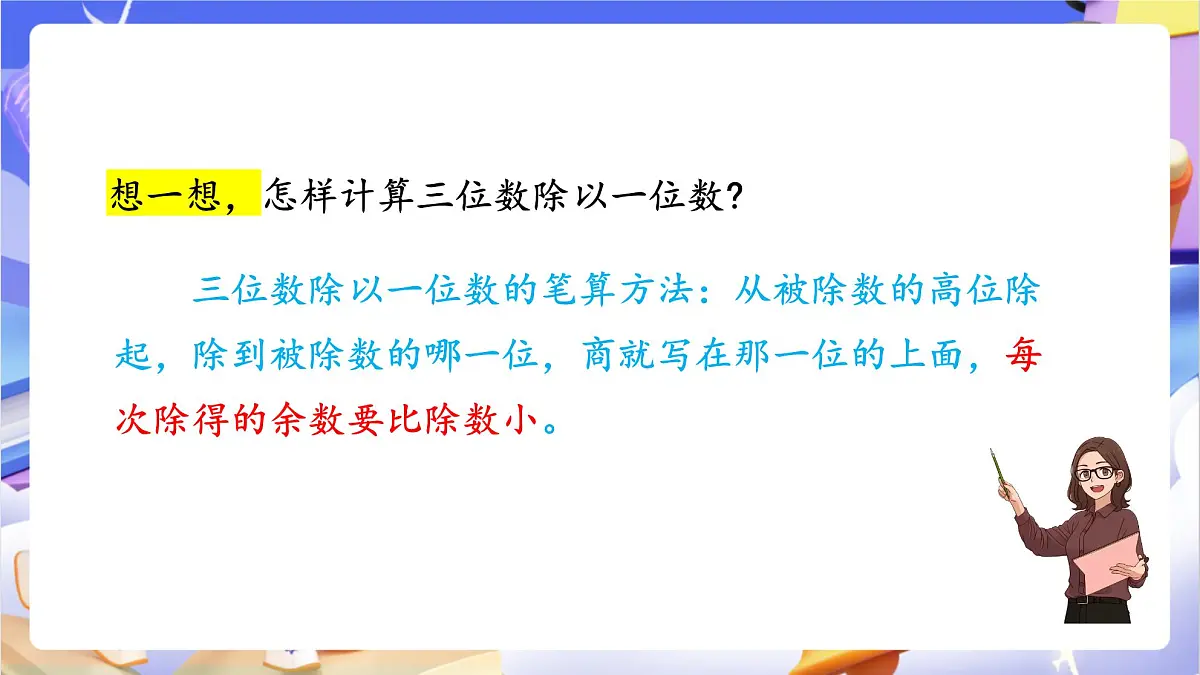 想一想，怎样计算三位数除以一位数？

三位数除以一位数的笔算方法：从被除数的高位除起，除到被除数的哪一位，商就写在那一位的上面，每次除得的余数要比除数小。